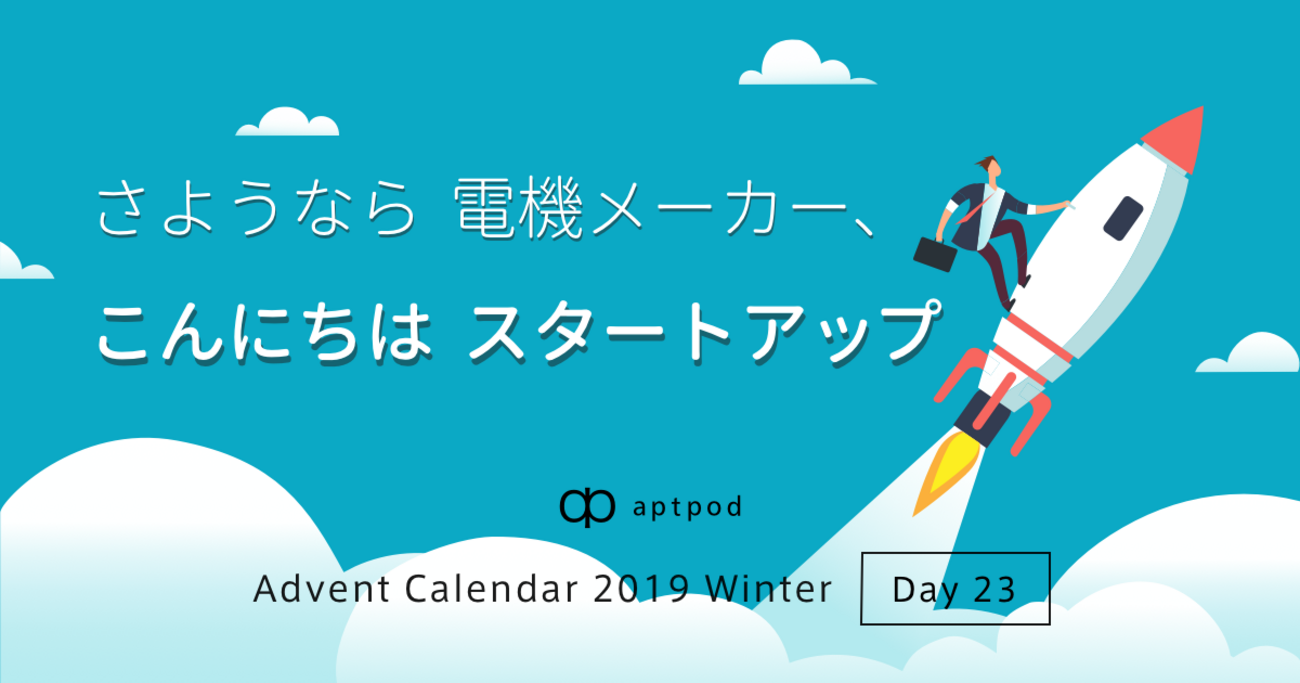 さようなら 電機メーカー、

こんにちは スタートアップ

aptpod

Advent Calendar 2019 Winter

Day 23